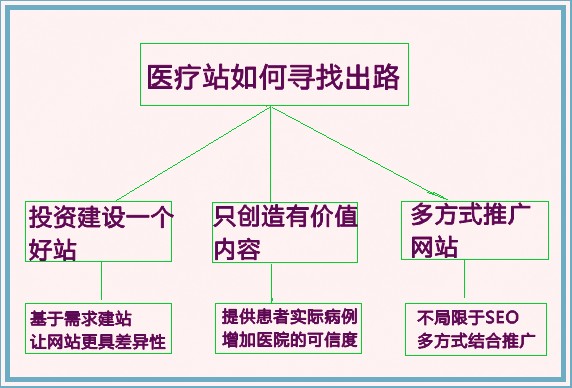 医疗站如何寻找出路

投资建设一个好站

只创造有价值内容

多方式推广网站

基于需求建站
让网站更具差异性

提供患者实际病例
增加医院的可信度

不局限于SEO
多方式结合推广